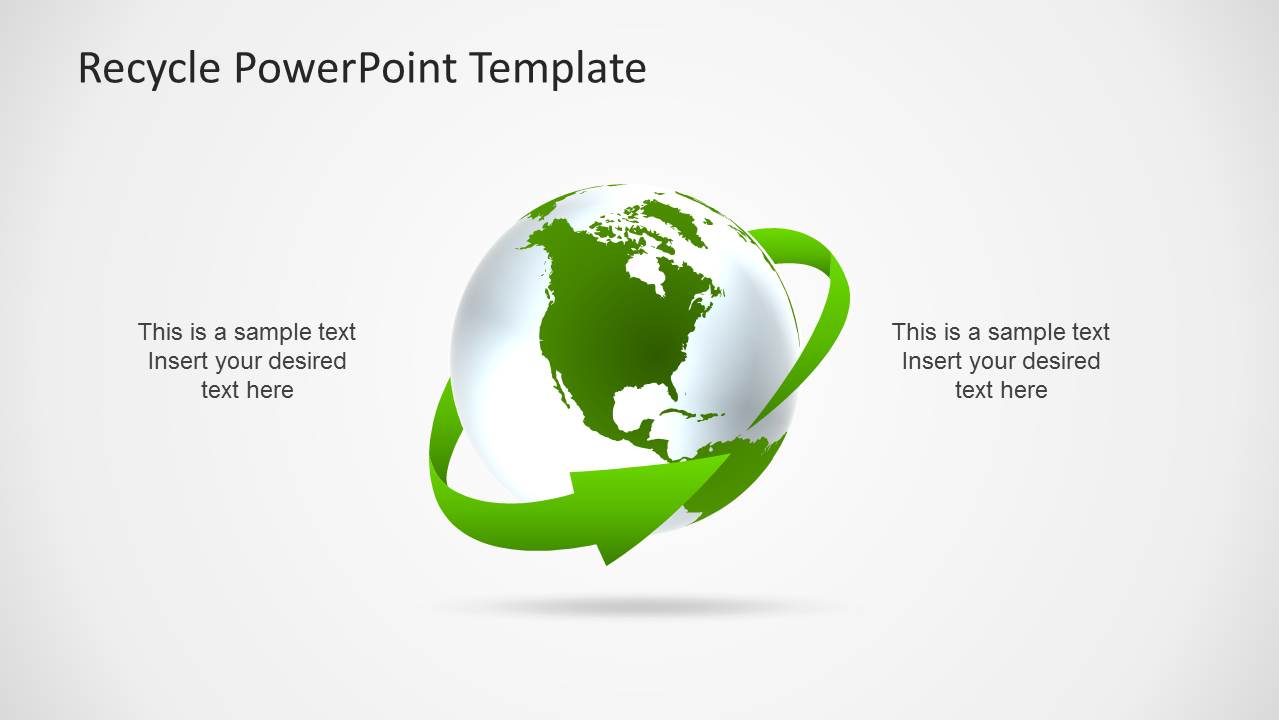 Recycle PowerPoint Template

This is a sample text
Insert your desired
text here

This is a sample text
Insert your desired
text here